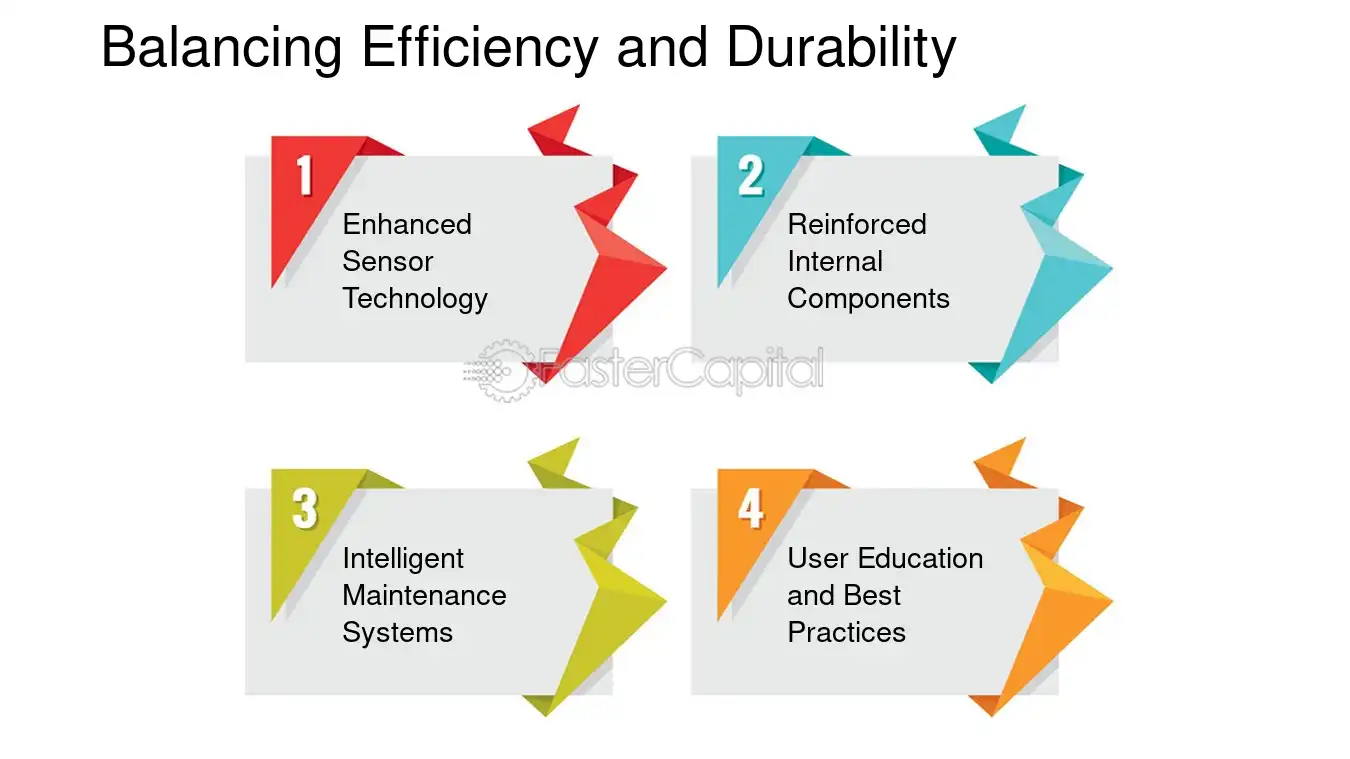 Balancing Efficiency and Durability

1
Enhanced Sensor Technology

2
Reinforced Internal Components

3
Intelligent Maintenance Systems

4
User Education and Best Practices

FasterCapital